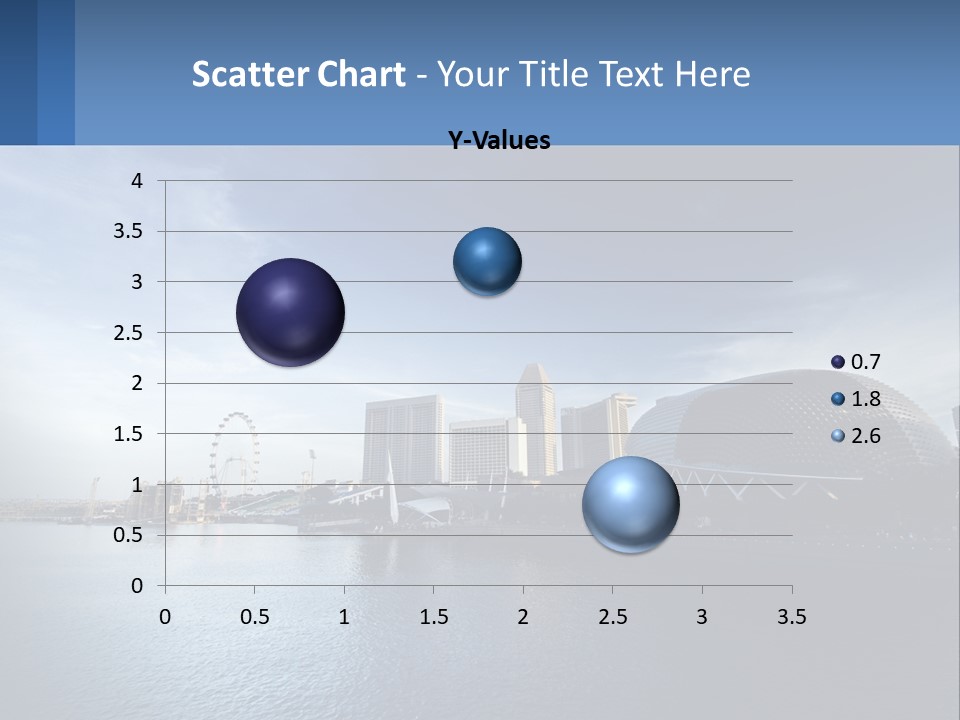 Scatter Chart - Your Title Text Here

Y-Values

4
3.5
3
2.5
2
1.5
1
0.5
0

0 0.5 1 1.5 2 2.5 3 3.5

0.7
1.8
2.6